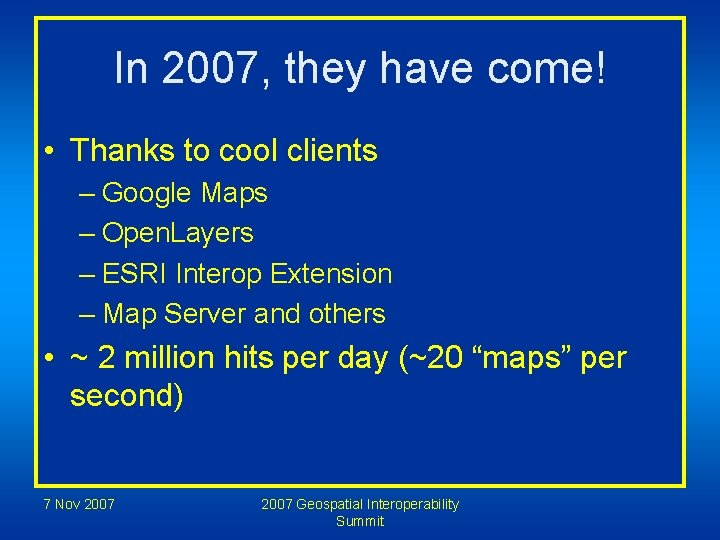 In 2007, they have come!

• Thanks to cool clients
– Google Maps
– OpenLayers
– ESRI Interop Extension
– Map Server and others
• ~ 2 million hits per day (~20 “maps” per second)

7 Nov 2007

2007 Geospatial Interoperability Summit